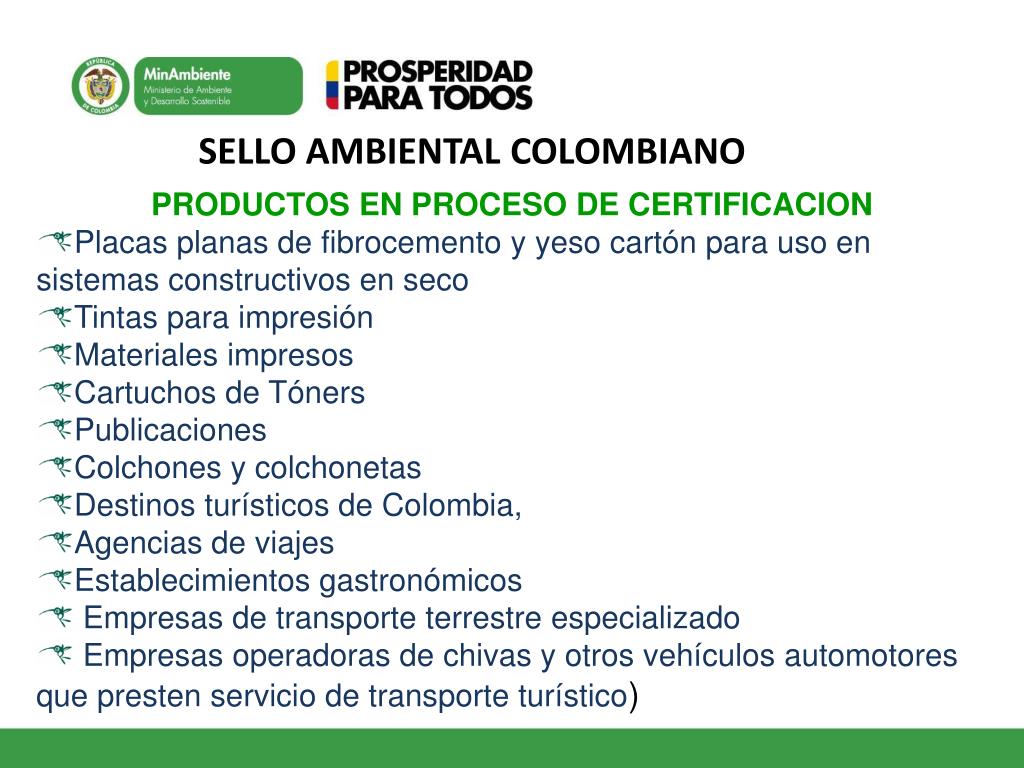 REPÚBLICA DE COLOMBIA

MinAmbiente
Ministerio de Ambiente
y Desarrollo Sostenible

PROSPERIDAD
PARA TODOS

SELLO AMBIENTAL COLOMBIANO

PRODUCTOS EN PROCESO DE CERTIFICACION

Placas planas de fibrocemento y yeso cartón para uso en sistemas constructivos en seco
Tintas para impresión
Materiales impresos
Cartuchos de Tóners
Publicaciones
Colchones y colchonetas
Destinos turísticos de Colombia,
Agencias de viajes
Establecimientos gastronómicos
Empresas de transporte terrestre especializado
Empresas operadoras de chivas y otros vehículos automotores que presten servicio de transporte turístico)